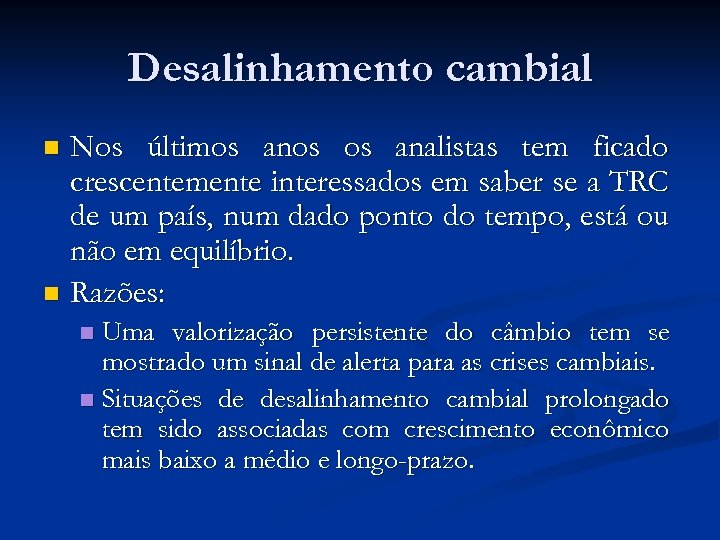 Desalinhamento cambial

Nos últimos anos os analistas tem ficado crescentemente interessados em saber se a TRC de um país, num dado ponto do tempo, está ou não em equilíbrio.

Razões:

Uma valorização persistente do câmbio tem se mostrado um sinal de alerta para as crises cambiais.

Situações de desalinhamento cambial prolongado tem sido associadas com crescimento econômico mais baixo a médio e longo-prazo.